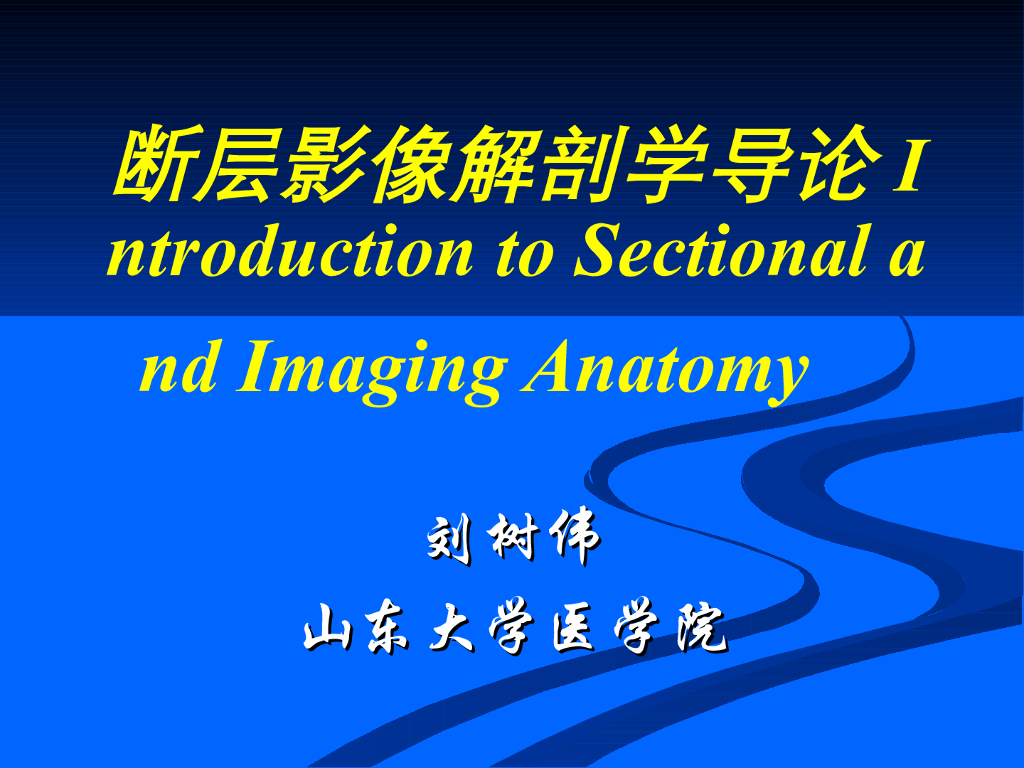 断层影像解剖学导论 Introduction to Sectional and Imaging Anatomy

刘树伟

山东大学医学院